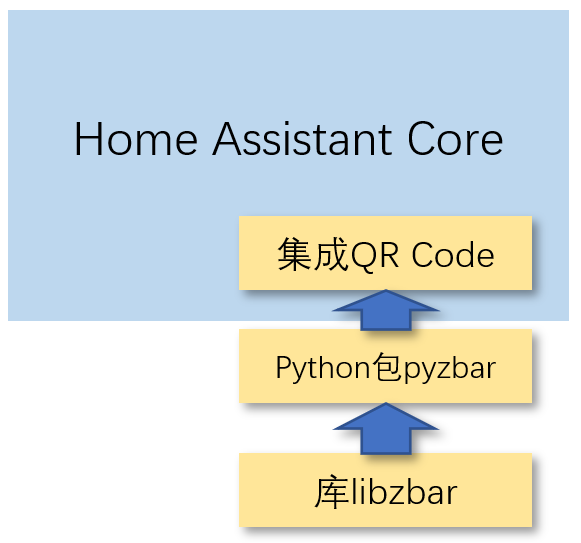 Home Assistant Core

集成QR Code

Python包pyzbar

库libzbar